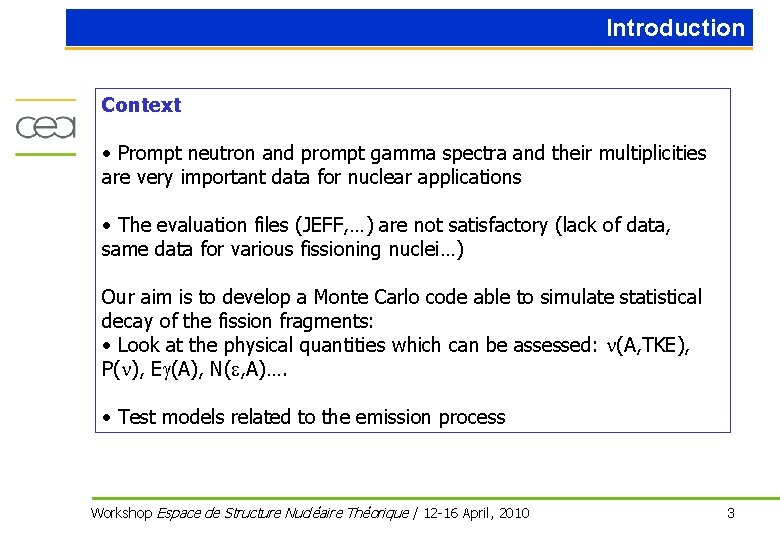 Introduction

cea

Context

• Prompt neutron and prompt gamma spectra and their multiplicities are very important data for nuclear applications

• The evaluation files (JEFF,…) are not satisfactory (lack of data, same data for various fissioning nuclei…)

Our aim is to develop a Monte Carlo code able to simulate statistical decay of the fission fragments:
• Look at the physical quantities which can be assessed: $\nu$(A,TKE), P($\nu$), E$\gamma$(A), N($\varepsilon$,A)….

• Test models related to the emission process

Workshop Espace de Structure Nucléaire Théorique / 12-16 April, 2010

3